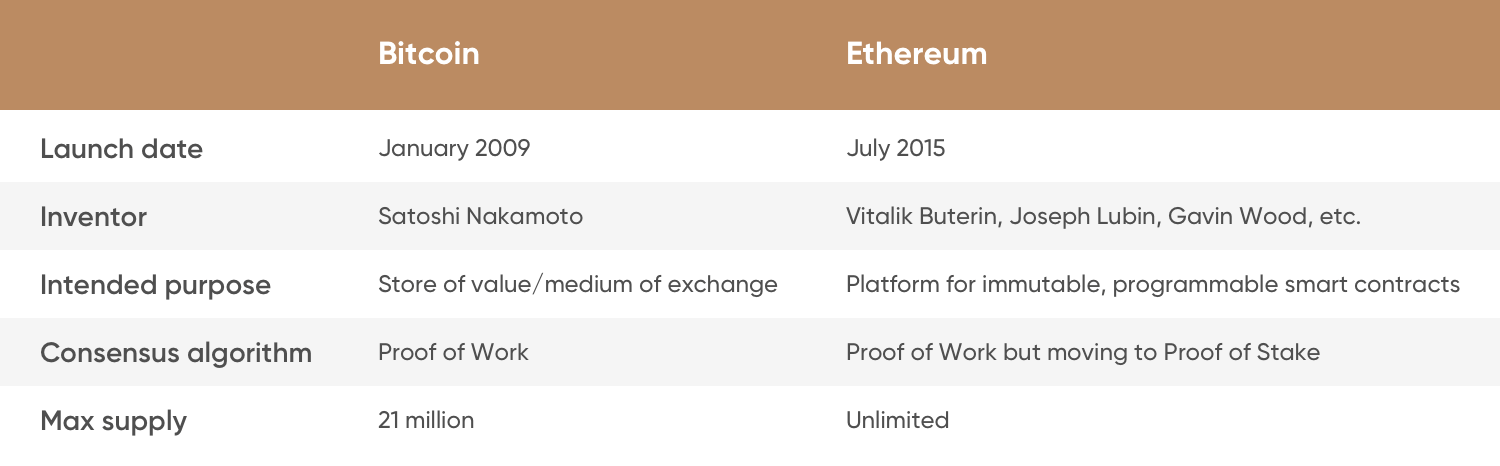 | | Bitcoin | Ethereum |
|---|---|---|
| Launch date | January 2009 | July 2015 |
| Inventor | Satoshi Nakamoto | Vitalik Buterin, Joseph Lubin, Gavin Wood, etc. |
| Intended purpose | Store of value/medium of exchange | Platform for immutable, programmable smart contracts |
| Consensus algorithm | Proof of Work | Proof of Work but moving to Proof of Stake |
| Max supply | 21 million | Unlimited |